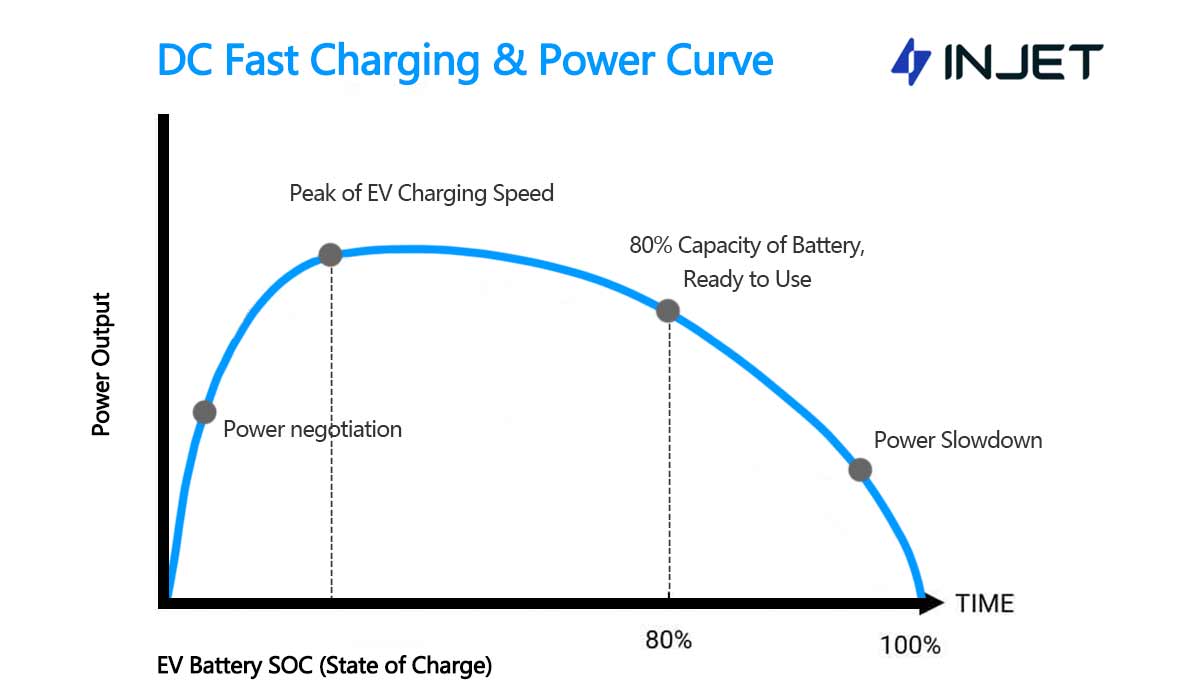 DC Fast Charging & Power Curve

INJET

Power Output

Peak of EV Charging Speed

80% Capacity of Battery, Ready to Use

Power negotiation

Power Slowdown

TIME

80%

100%

EV Battery SOC (State of Charge)